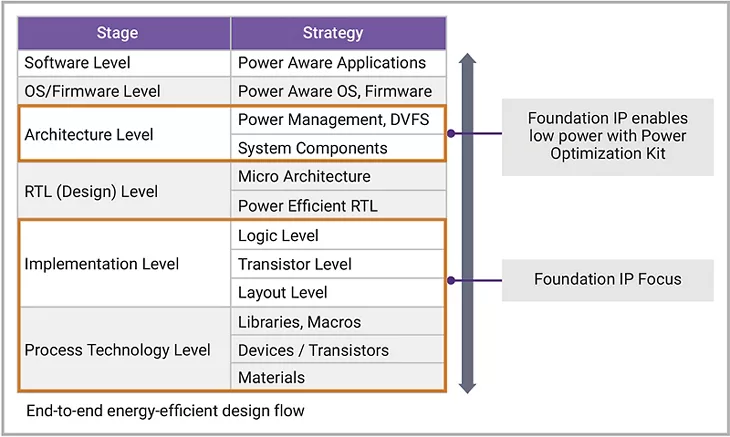 | Stage | Strategy |
|---|---|
| Software Level | Power Aware Applications |
| OS/Firmware Level | Power Aware OS, Firmware |
| Architecture Level | Power Management, DVFS |
| | System Components |
| RTL (Design) Level | Micro Architecture |
| | Power Efficient RTL |
| Implementation Level | Logic Level |
| | Transistor Level |
| | Layout Level |
| Process Technology Level | Libraries, Macros |
| | Devices / Transistors |
| | Materials |

Foundation IP enables low power with Power Optimization Kit

Foundation IP Focus

End-to-end energy-efficient design flow